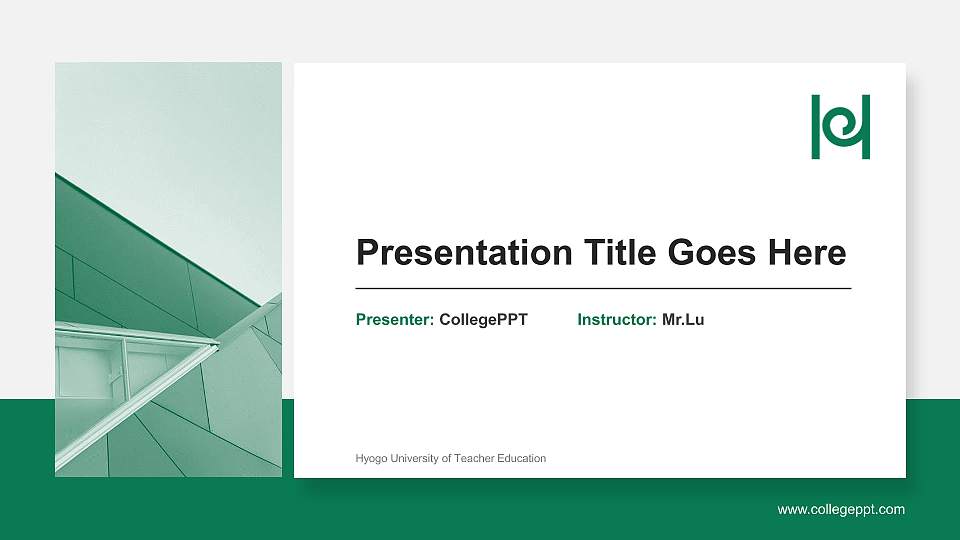 Presentation Title Goes Here

Presenter: CollegePPT Instructor: Mr.Lu

Hyogo University of Teacher Education

www.collegeppt.com